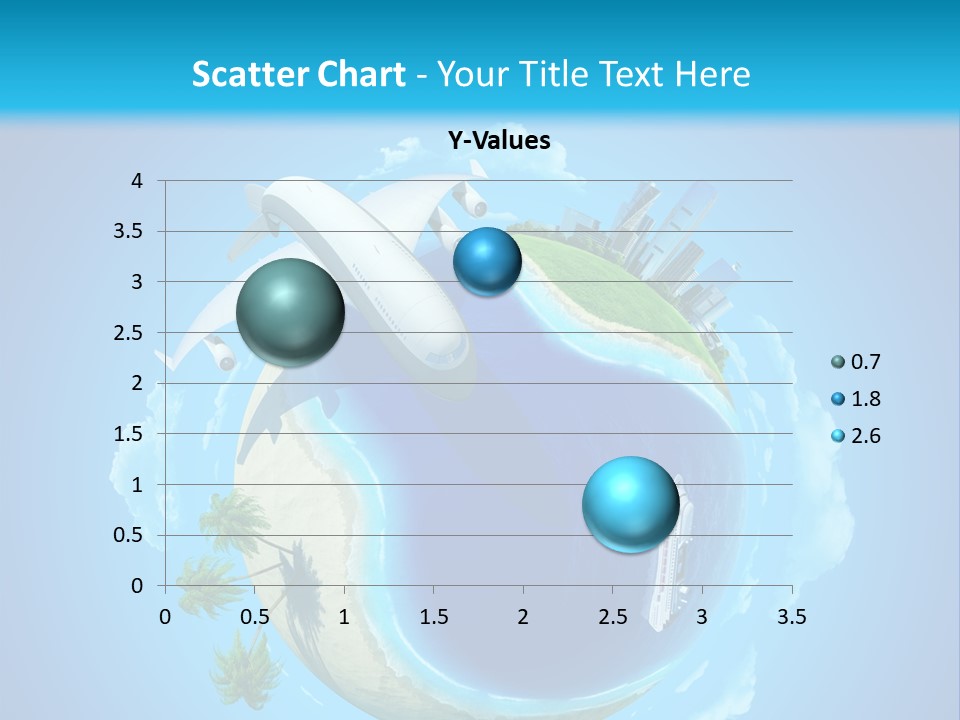 Scatter Chart - Your Title Text Here

Y-Values

4
3.5
3
2.5
2
1.5
1
0.5
0

0 0.5 1 1.5 2 2.5 3 3.5

0.7
1.8
2.6